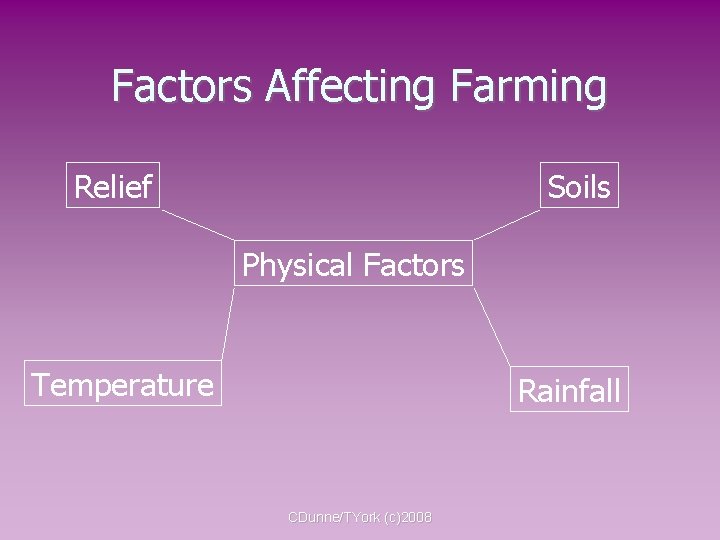 Factors Affecting Farming

Relief

Soils

Physical Factors

Temperature

Rainfall

CDunne/TYork (c)2008